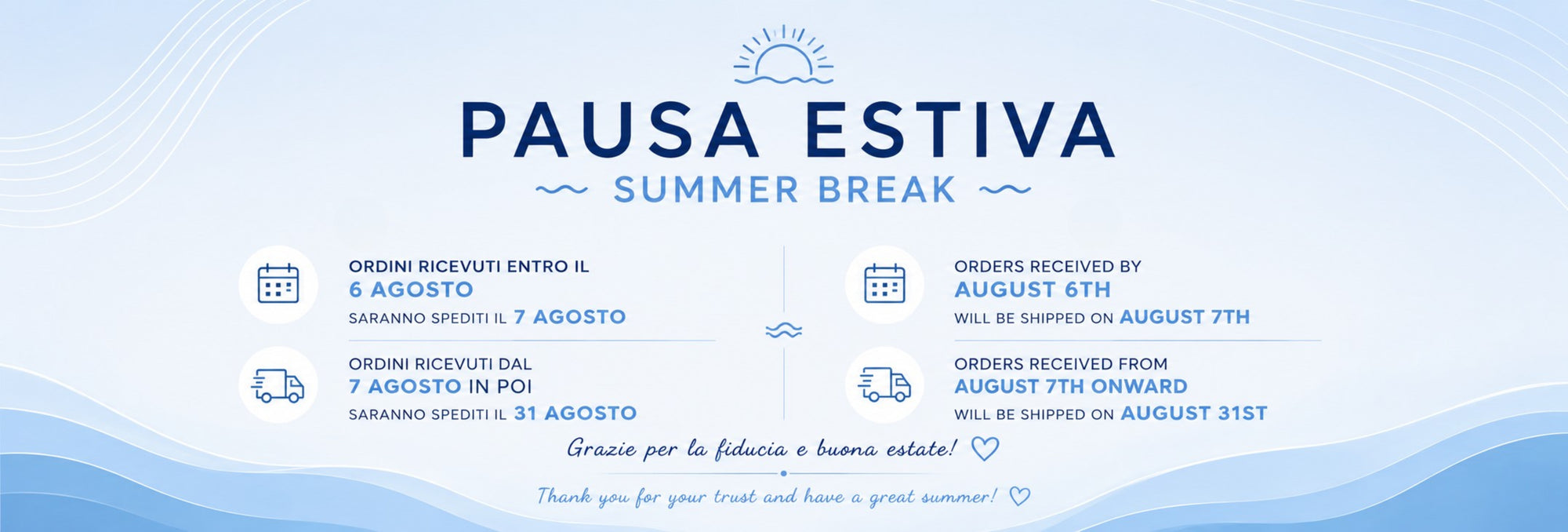 PAUSA ESTIVA

SUMMER BREAK

ORDINI RICEVUTI ENTRO IL
6 AGOSTO
SARANNO SPEDITI IL 7 AGOSTO

ORDINI RICEVUTI DAL
7 AGOSTO IN POI
SARANNO SPEDITI IL 31 AGOSTO

ORDERS RECEIVED BY
AUGUST 6TH
WILL BE SHIPPED ON AUGUST 7TH

ORDERS RECEIVED FROM
AUGUST 7TH ONWARD
WILL BE SHIPPED ON AUGUST 31ST

Grazie per la fiducia e buona estate!

Thank you for your trust and have a great summer!